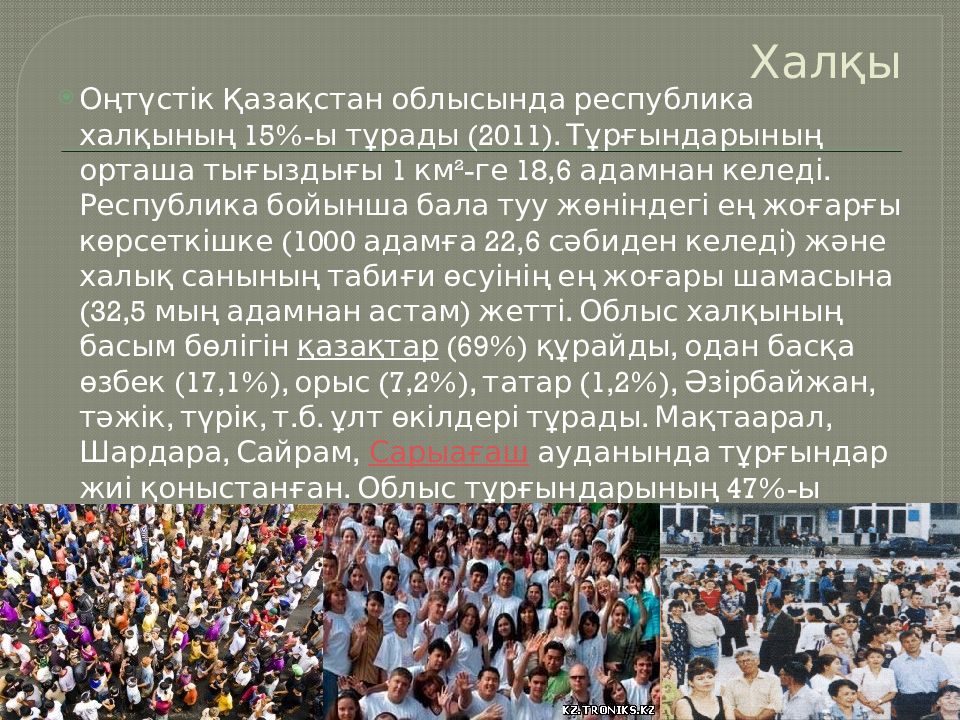 Халқы

Оңтүстік Қазақстан облысында республика халқының 15%-ы тұрады (2011). Тұрғындарының орташа тығыздығы 1 км²-ге 18,6 адамнан келеді. Республика бойынша бала туу жөніндегі ең жоғарғы көрсеткішке (1000 адамға 22,6 сәбиден келеді) және халық санының табиғи өсуінің ең жоғары шамасына (32,5 мың адамнан астам) жетті. Облыс халқының басым бөлігін қазақтар (69%) құрайды, одан басқа өзбек (17,1%), орыс (7,2%), татар (1,2%), Әзірбайжан, тәжік, түрік, т.б. ұлт өкілдері тұрады. Мақтаарал, Шардара, Сайрам, Сарыағаш ауданында тұрғындар жиі қоныстанған. Облыс тұрғындарының 47%-ы

KZ.TRONIKS.KZ